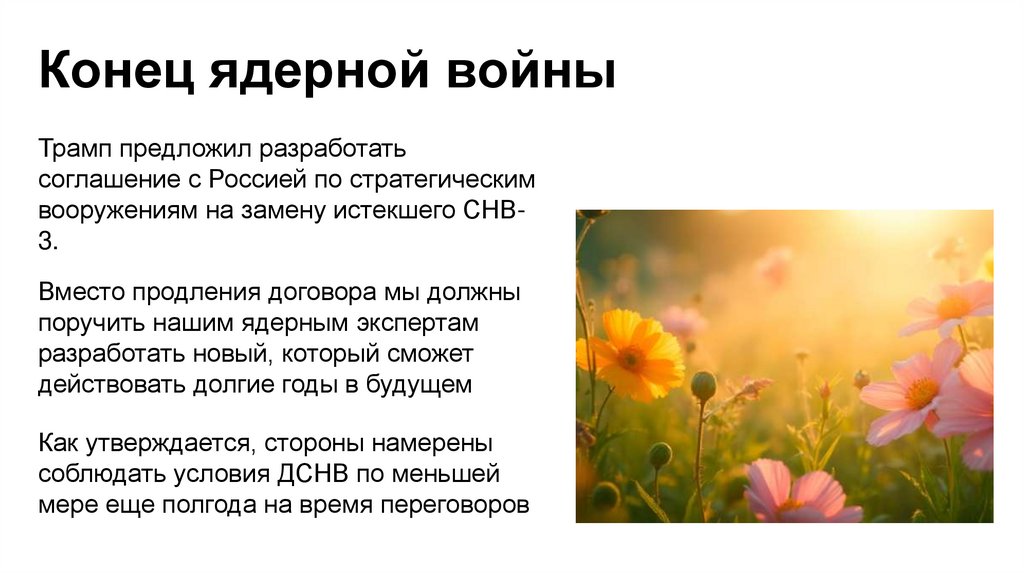 Конец ядерной войны

Трамп предложил разработать соглашение с Россией по стратегическим вооружениям на замену истекшего СНВ-3.

Вместо продления договора мы должны поручить нашим ядерным экспертам разработать новый, который сможет действовать долгие годы в будущем

Как утверждается, стороны намерены соблюдать условия ДСНВ по меньшей мере еще полгода на время переговоров